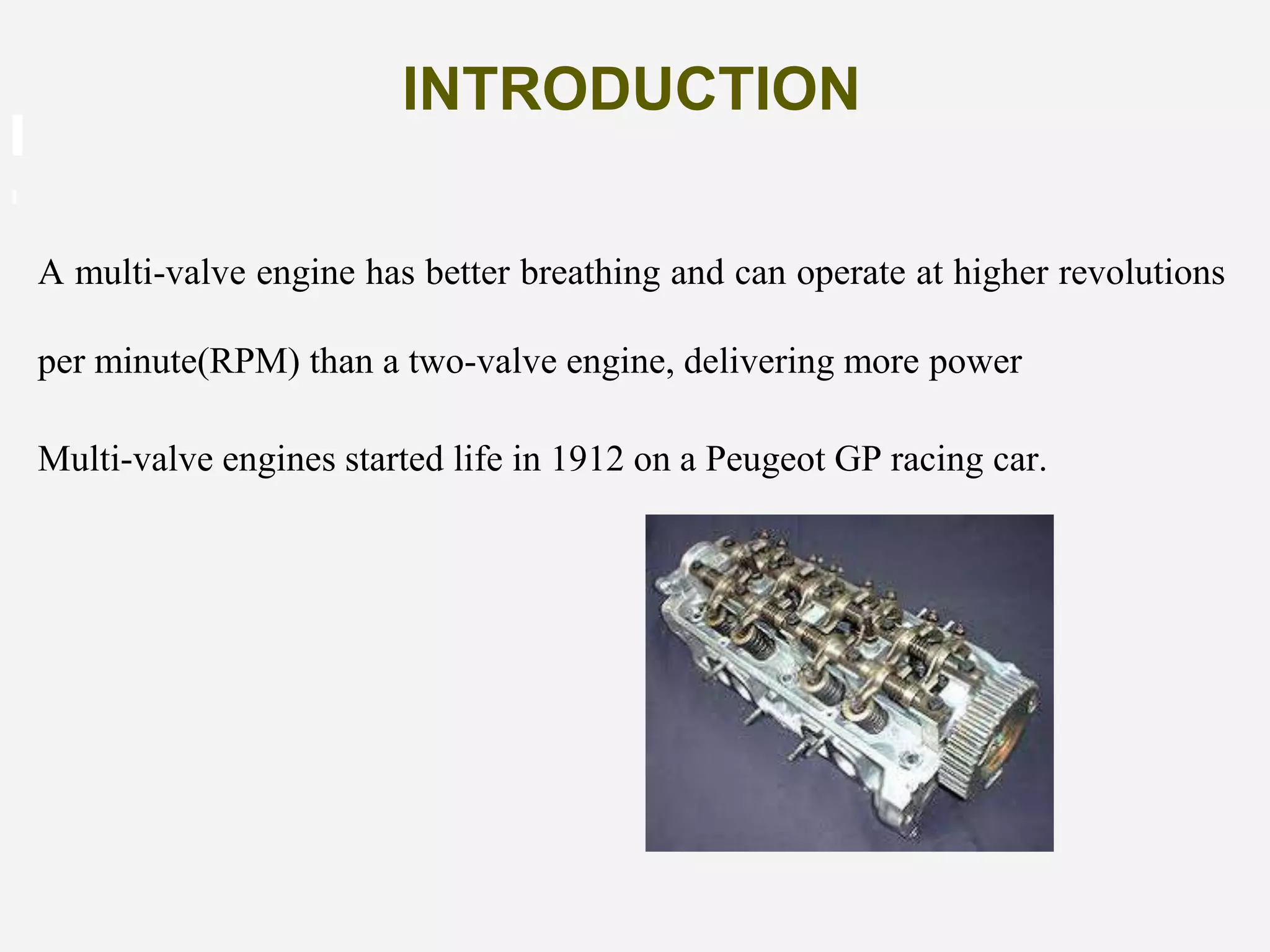 INTRODUCTION

A multi-valve engine has better breathing and can operate at higher revolutions per minute(RPM) than a two-valve engine, delivering more power

Multi-valve engines started life in 1912 on a Peugeot GP racing car.